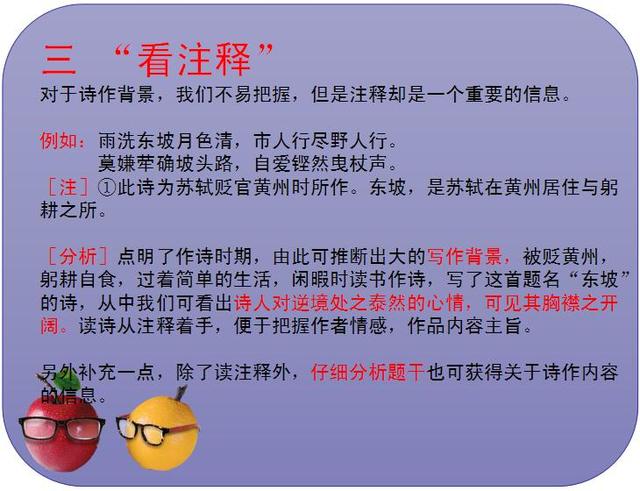 三 “看注释”

对于诗作背景，我们不易把握，但是注释却是一个重要的信息。

例如：雨洗东坡月色清，市人行尽野人行。
莫嫌荦确坡头路，自爱铿然曳杖声。

［注］①此诗为苏轼贬官黄州时所作。东坡，是苏轼在黄州居住与躬耕之所。

［分析］点明了作诗时期，由此可推断出大的写作背景，被贬黄州，躬耕自食，过着简单的生活，闲暇时读书作诗，写了这首题名“东坡”的诗，从中我们可看出诗人对逆境处之泰然的心情，可见其胸襟之开阔。读诗从注释着手，便于把握作者情感，作品内容主旨。

另外补充一点，除了读注释外，仔细分析题干也可获得关于诗作内容的信息。